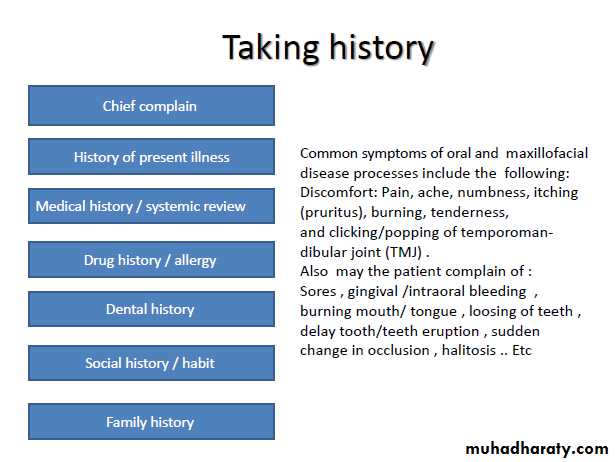 Taking history

Chief complain

History of present illness

Medical history / systemic review

Drug history / allergy

Dental history

Social history / habit

Family history

Common symptoms of oral and maxillofacial disease processes include the following:
Discomfort: Pain, ache, numbness, itching (pruritus), burning, tenderness, and clicking/popping of temporomandibular joint (TMJ) .
Also may the patient complain of :
Sores , gingival /intraoral bleeding , burning mouth/ tongue , loosing of teeth , delay tooth/teeth eruption , sudden change in occlusion , halitosis .. Etc

muhadharaty.com